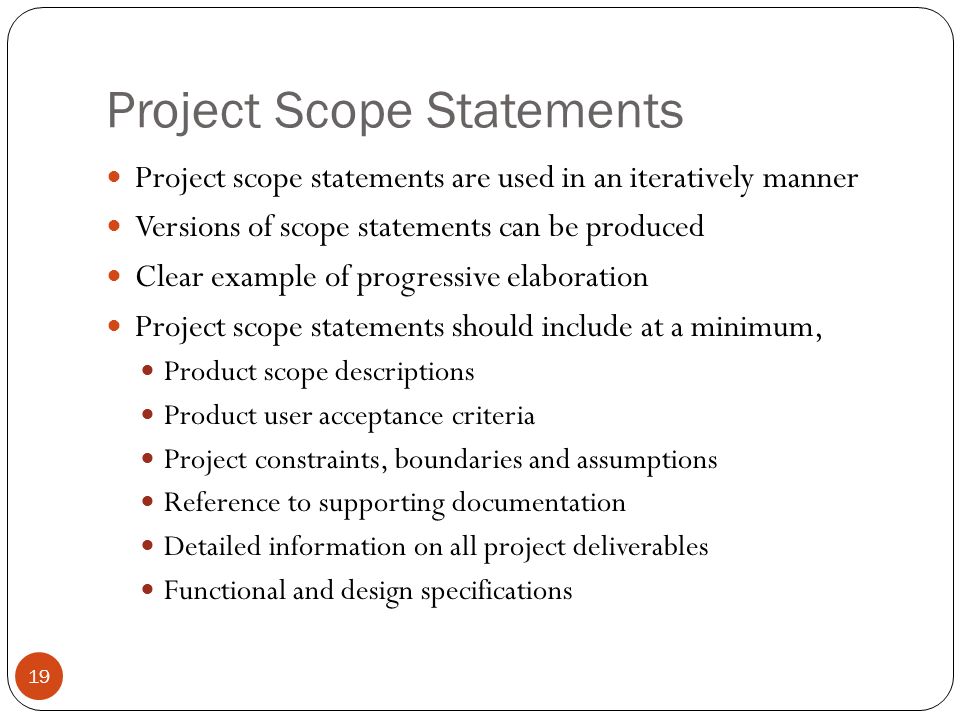 Project Scope Statements

- Project scope statements are used in an iteratively manner
- Versions of scope statements can be produced
- Clear example of progressive elaboration
- Project scope statements should include at a minimum,
  - Product scope descriptions
  - Product user acceptance criteria
  - Project constraints, boundaries and assumptions
  - Reference to supporting documentation
  - Detailed information on all project deliverables
  - Functional and design specifications

19